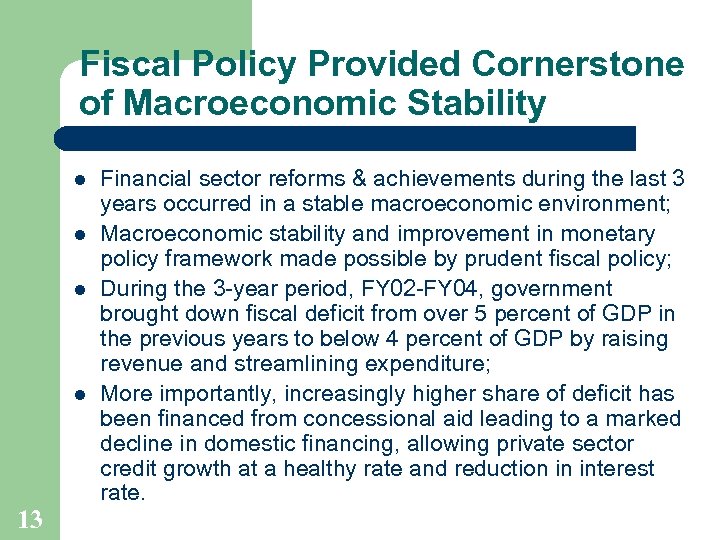 Fiscal Policy Provided Cornerstone of Macroeconomic Stability

- Financial sector reforms & achievements during the last 3 years occurred in a stable macroeconomic environment;
- Macroeconomic stability and improvement in monetary policy framework made possible by prudent fiscal policy;
- During the 3-year period, FY02-FY04, government brought down fiscal deficit from over 5 percent of GDP in the previous years to below 4 percent of GDP by raising revenue and streamlining expenditure;
- More importantly, increasingly higher share of deficit has been financed from concessional aid leading to a marked decline in domestic financing, allowing private sector credit growth at a healthy rate and reduction in interest rate.

13